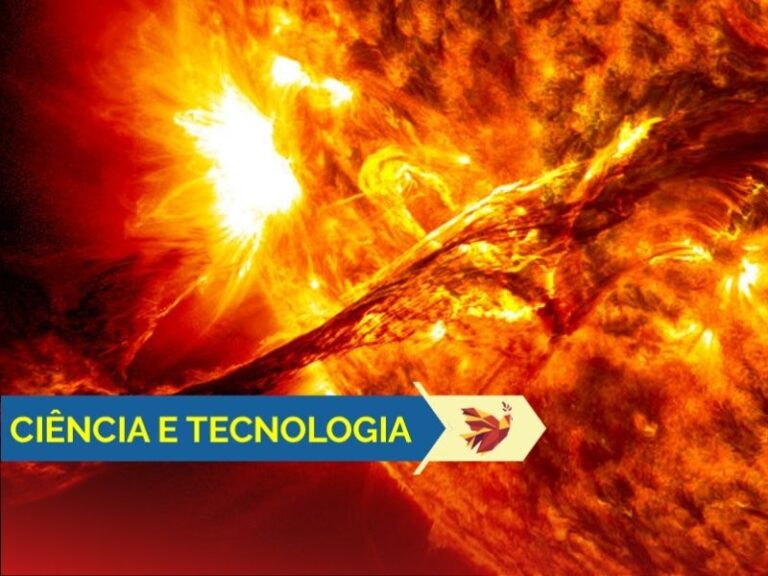 CIÊNCIA E TECNOLOGIA